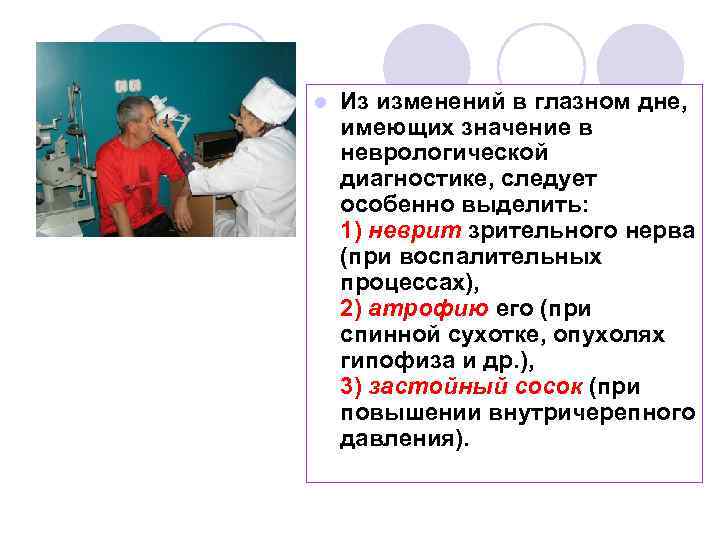 Из изменений в глазном дне, имеющих значение в неврологической диагностике, следует особенно выделить:
1) неврит зрительного нерва (при воспалительных процессах),
2) атрофию его (при спинной сухотке, опухолях гипофиза и др.),
3) застойный сосок (при повышении внутричерепного давления).